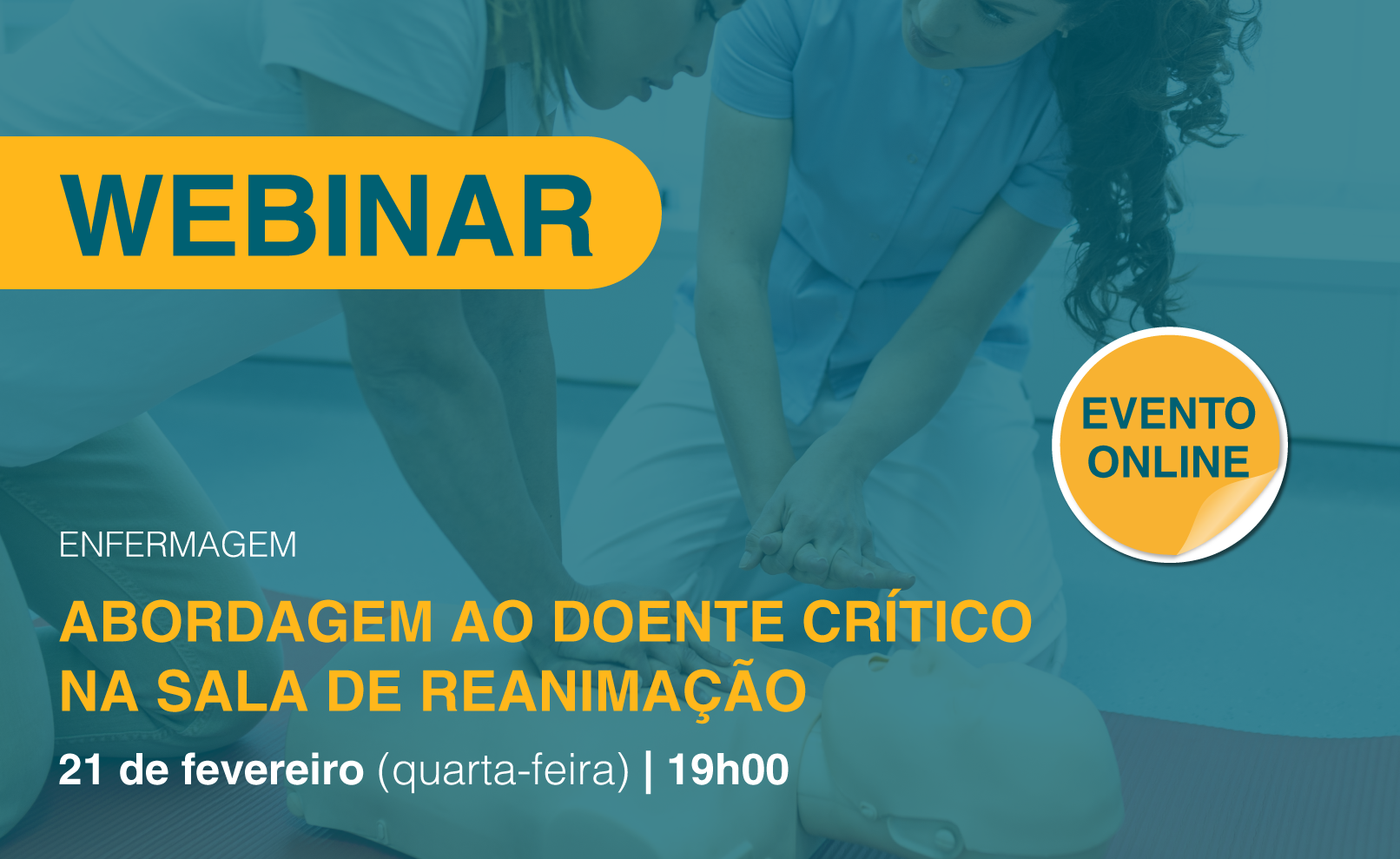 WEBINAR

EVENTO ONLINE

ENFERMAGEM

ABORDAGEM AO DOENTE CRÍTICO NA SALA DE REANIMAÇÃO

21 de fevereiro (quarta-feira) | 19h00